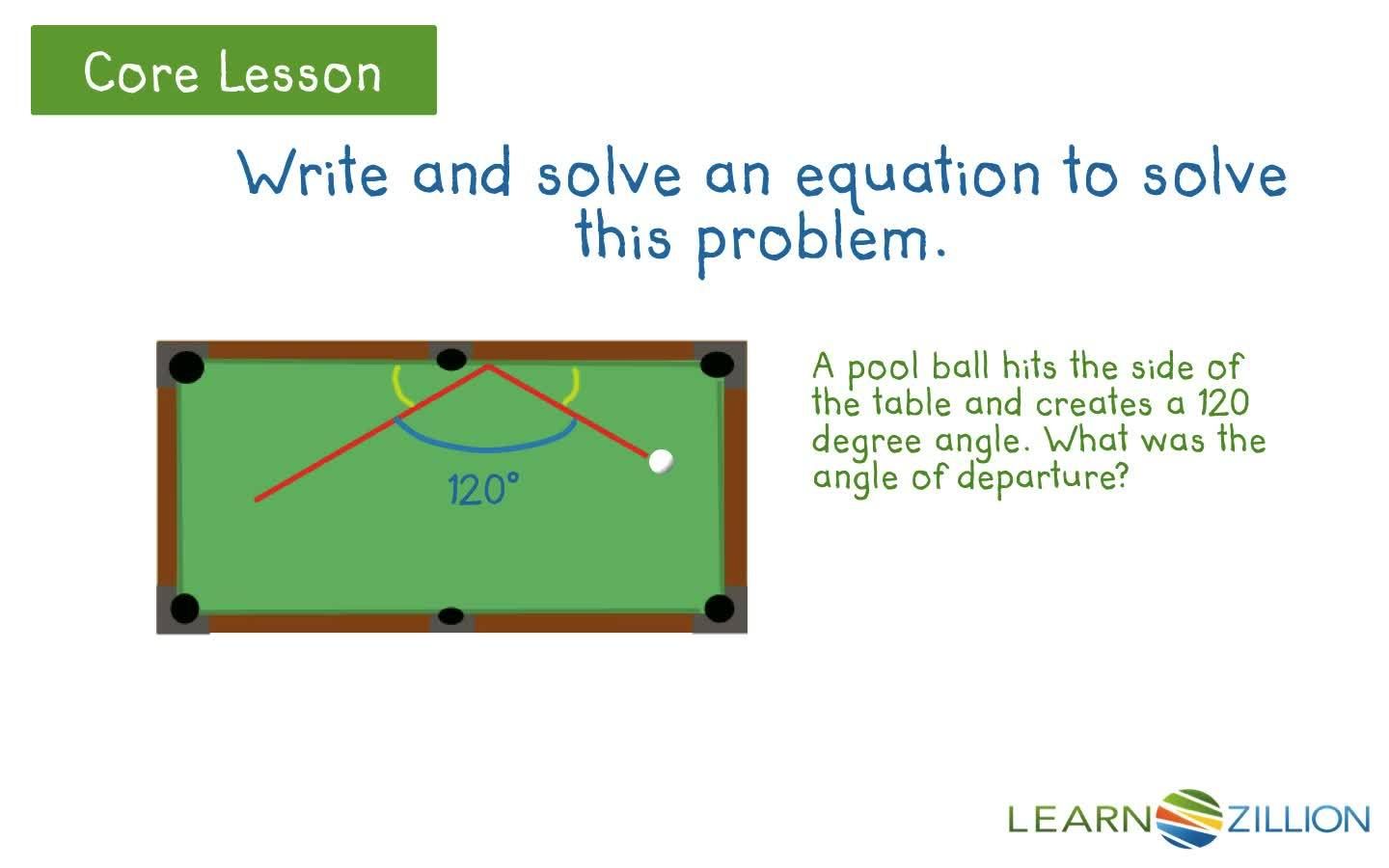 Core Lesson

Write and solve an equation to solve this problem.

$120°$

A pool ball hits the side of the table and creates a 120 degree angle. What was the angle of departure?

LEARNZILLION